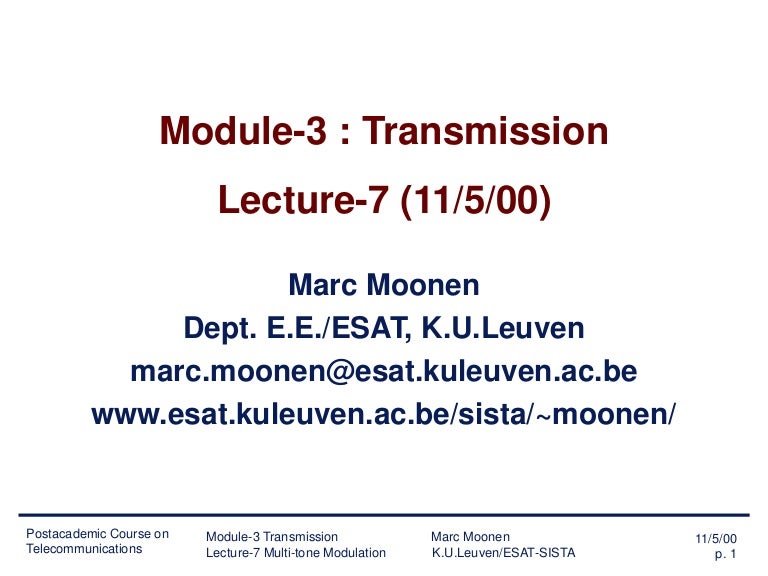 Module-3 : Transmission

Lecture-7 (11/5/00)

Marc Moonen
Dept. E.E./ESAT, K.U.Leuven
marc.moonen@esat.kuleuven.ac.be
www.esat.kuleuven.ac.be/sista/~moonen/

Postacademic Course on Telecommunications

Module-3 Transmission
Lecture-7 Multi-tone Modulation

Marc Moonen
K.U.Leuven/ESAT-SISTA

11/5/00
p. 1